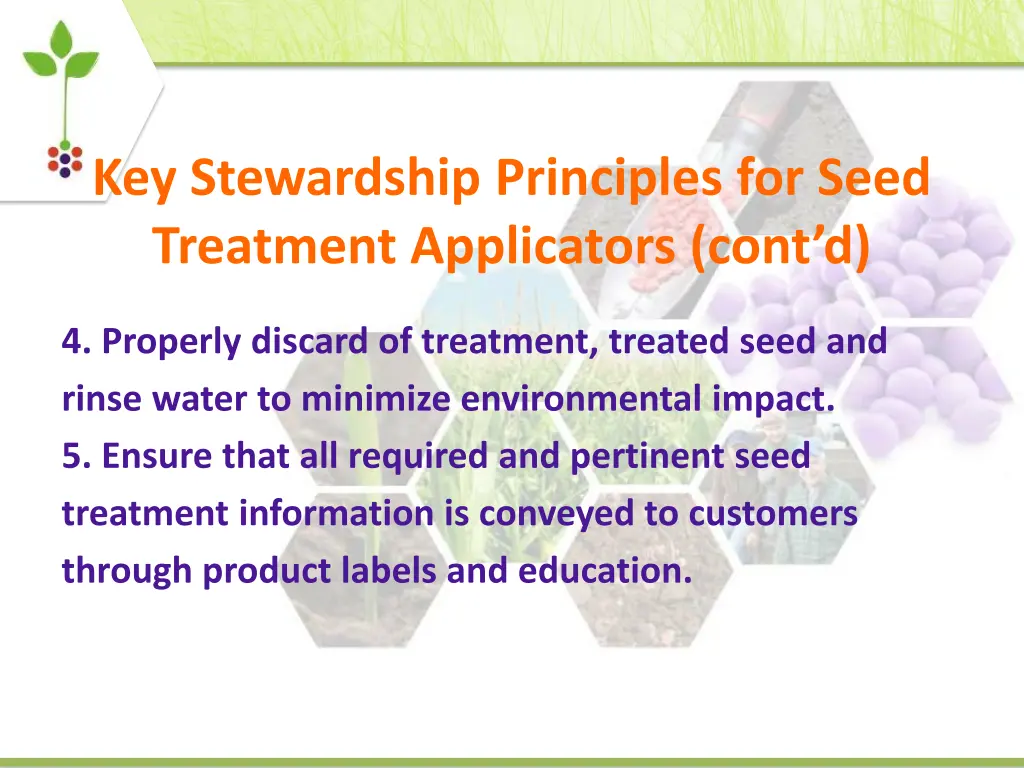 Key Stewardship Principles for Seed Treatment Applicators (cont’d)

4. Properly discard of treatment, treated seed and rinse water to minimize environmental impact.
5. Ensure that all required and pertinent seed treatment information is conveyed to customers through product labels and education.